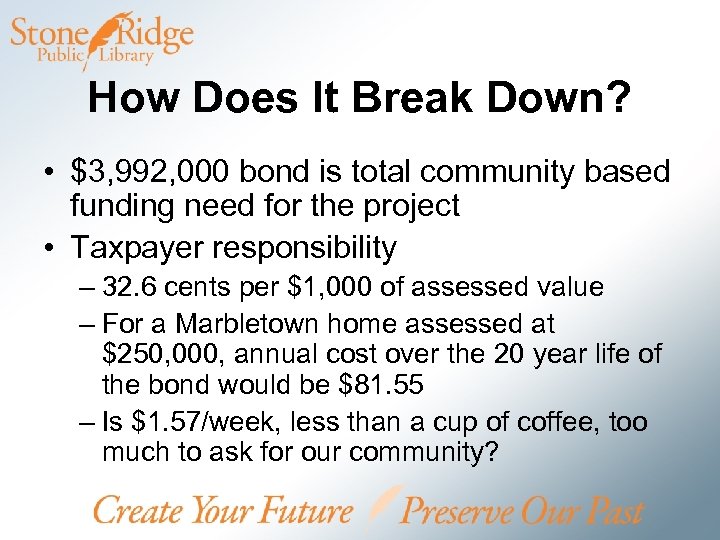 Stone Ridge
Public Library

How Does It Break Down?

• \$3,992,000 bond is total community based funding need for the project
• Taxpayer responsibility
– 32.6 cents per \$1,000 of assessed value
– For a Marbletown home assessed at \$250,000, annual cost over the 20 year life of the bond would be \$81.55
– Is \$1.57/week, less than a cup of coffee, too much to ask for our community?

Create Your Future Preserve Our Past